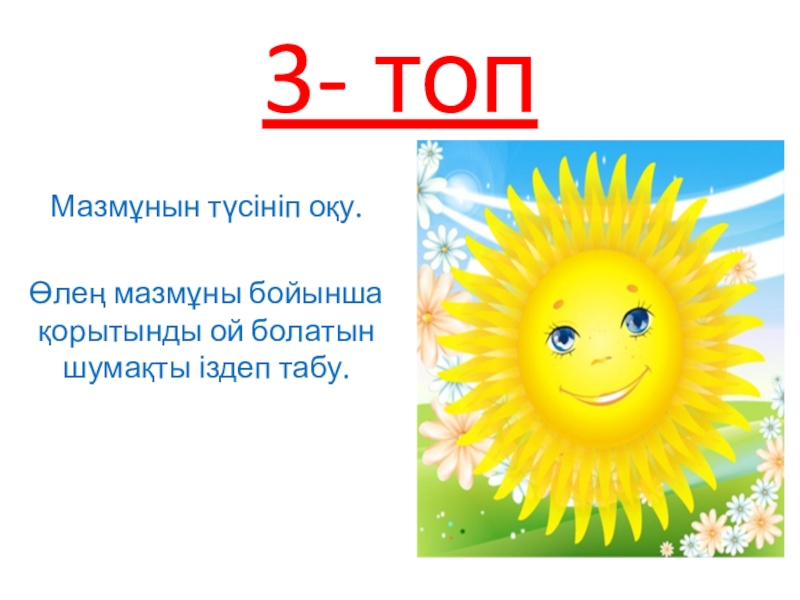 3- топ

Мазмұнын түсініп оқу.

Өлең мазмұны бойынша қорытынды ой болатын шумақты іздеп табу.